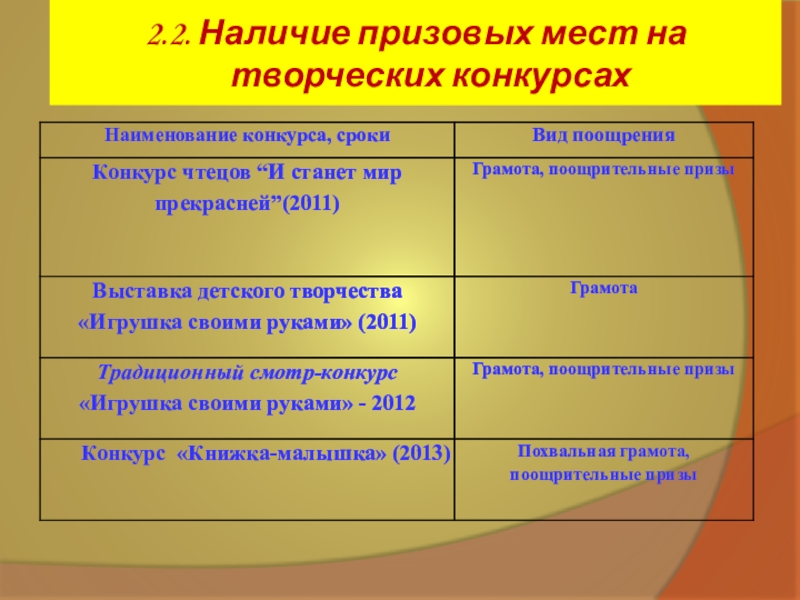 2.2. Наличие призовых мест на творческих конкурсах

| Наименование конкурса, сроки | Вид поощрения |
|---|---|
| Конкурс чтецов “И станет мир прекрасней”(2011) | Грамота, поощрительные призы |
| Выставка детского творчества «Игрушка своими руками» (2011) | Грамота |
| Традиционный смотр-конкурс «Игрушка своими руками» - 2012 | Грамота, поощрительные призы |
| Конкурс «Книжка-малышка» (2013) | Похвальная грамота, поощрительные призы |